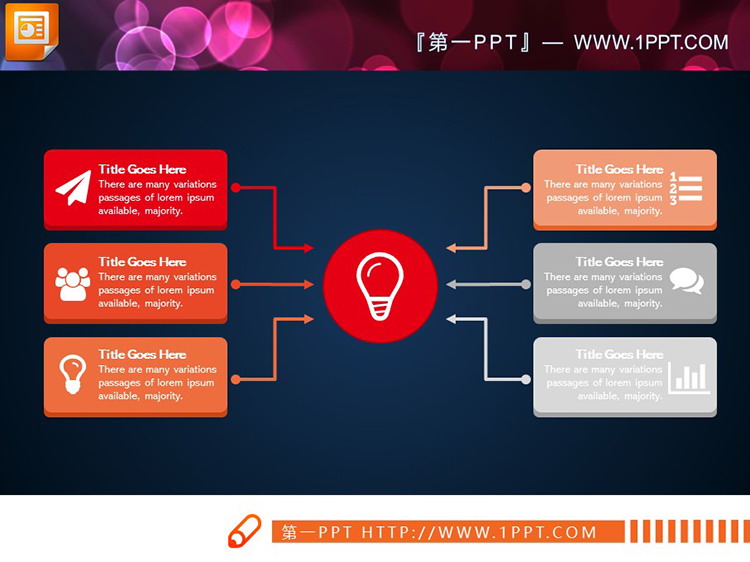 『第一PPT』— WWW.1PPT.COM

Title Goes Here
There are many variations passages of lorem ipsum available, majority.

Title Goes Here
There are many variations passages of lorem ipsum available, majority.

Title Goes Here
There are many variations passages of lorem ipsum available, majority.

Title Goes Here
There are many variations passages of lorem ipsum available, majority.

1
2
3

Title Goes Here
There are many variations passages of lorem ipsum available, majority.

Title Goes Here
There are many variations passages of lorem ipsum available, majority.

第一PPT HTTP://WWW.1PPT.COM